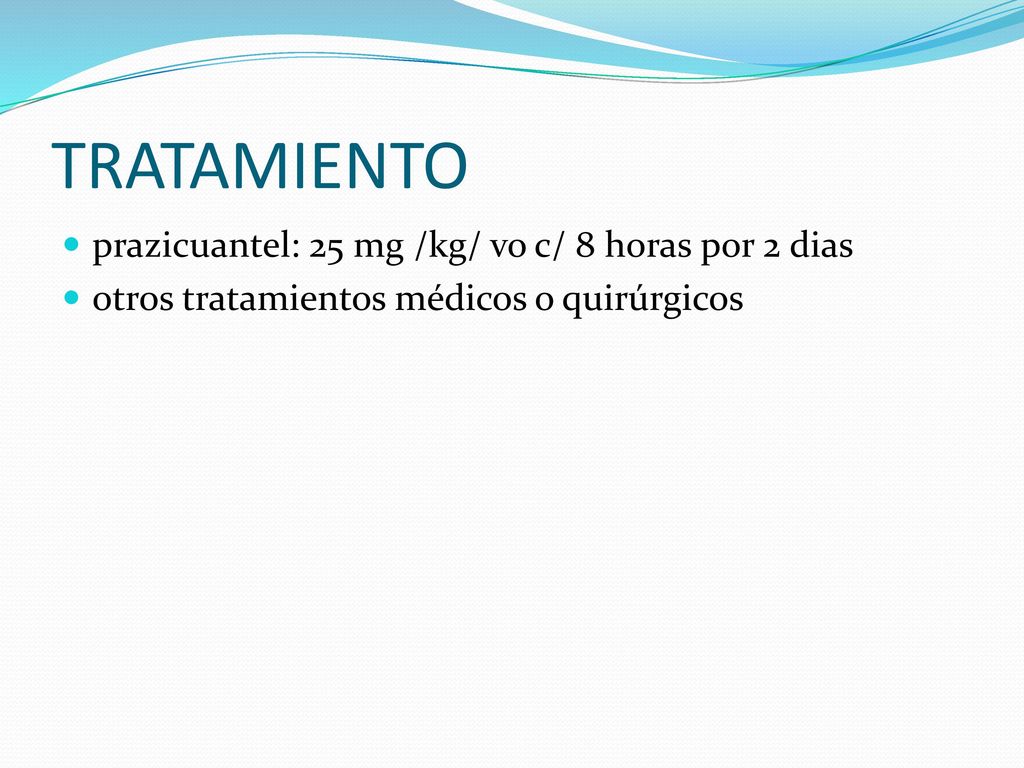 TRATAMIENTO

prazicuantel: 25 mg /kg/ vo c/ 8 horas por 2 dias

otros tratamientos médicos o quirúrgicos